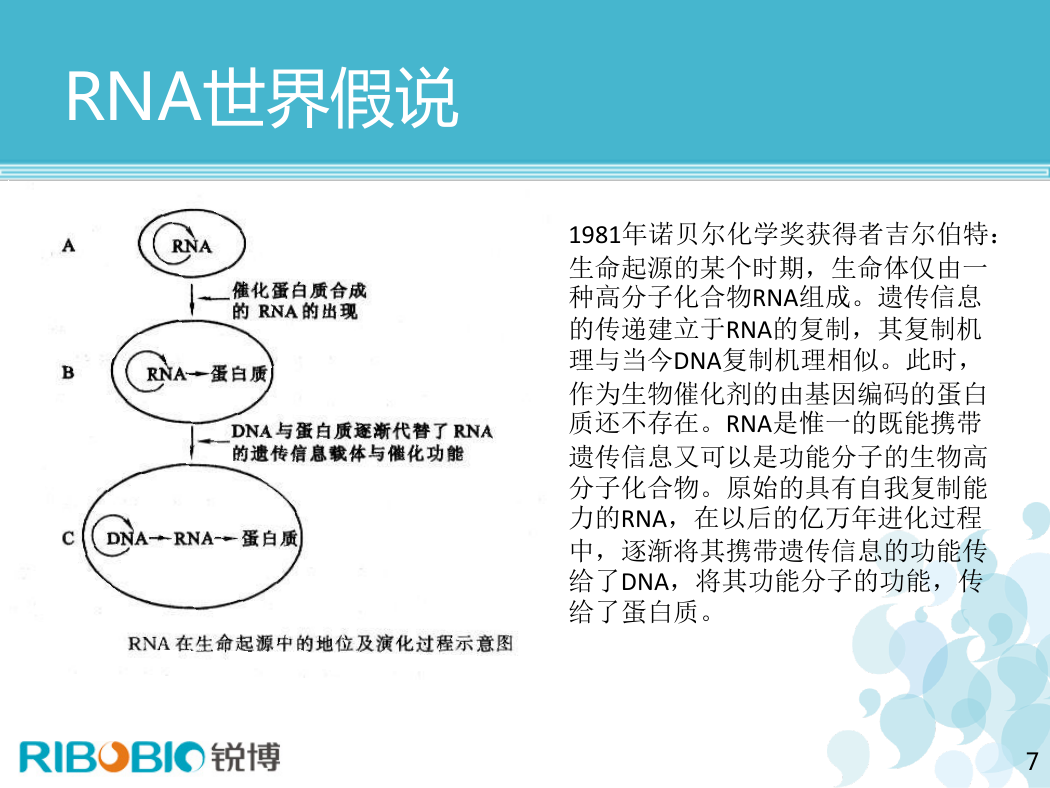 RNA世界假说

A RNA

催化蛋白质合成的 RNA 的出现

B RNA→蛋白质

DNA 与蛋白质逐渐代替了 RNA 的遗传信息载体与催化功能

C DNA→RNA→蛋白质

RNA 在生命起源中的地位及演化过程示意图

1981年诺贝尔化学奖获得者吉尔伯特：生命起源的某个时期，生命体仅由一种高分子化合物RNA组成。遗传信息的传递建立于RNA的复制，其复制机理与当今DNA复制机理相似。此时，作为生物催化剂的由基因编码的蛋白质还不存在。RNA是惟一的既能携带遗传信息又可以是功能分子的生物高分子化合物。原始的具有自我复制能力的RNA，在以后的亿万年进化过程中，逐渐将其携带遗传信息的功能传给了DNA，将其功能分子的功能，传给了蛋白质。

RIBOBIO 锐博

7